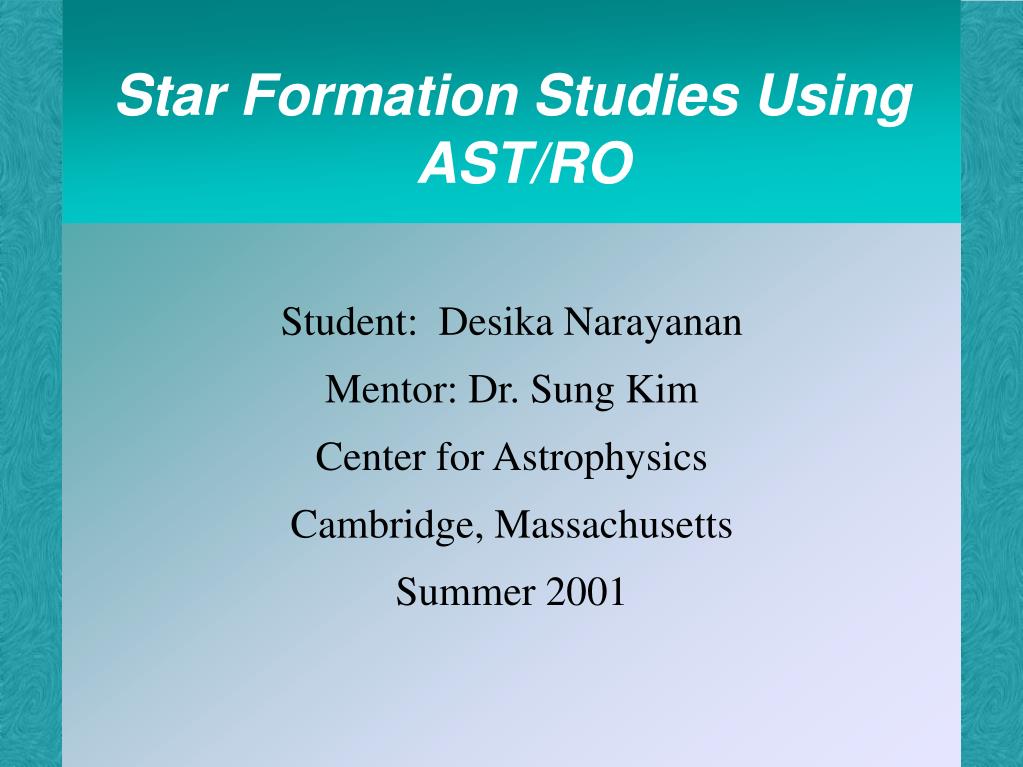 Star Formation Studies Using AST/RO

Student: Desika Narayanan

Mentor: Dr. Sung Kim

Center for Astrophysics

Cambridge, Massachusetts

Summer 2001